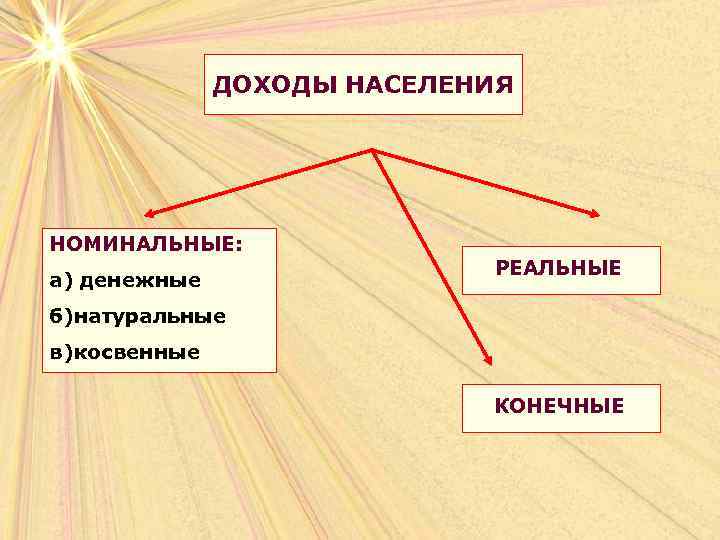 ДОХОДЫ НАСЕЛЕНИЯ

НОМИНАЛЬНЫЕ:
а) денежные
б)натуральные
в)косвенные

РЕАЛЬНЫЕ

КОНЕЧНЫЕ